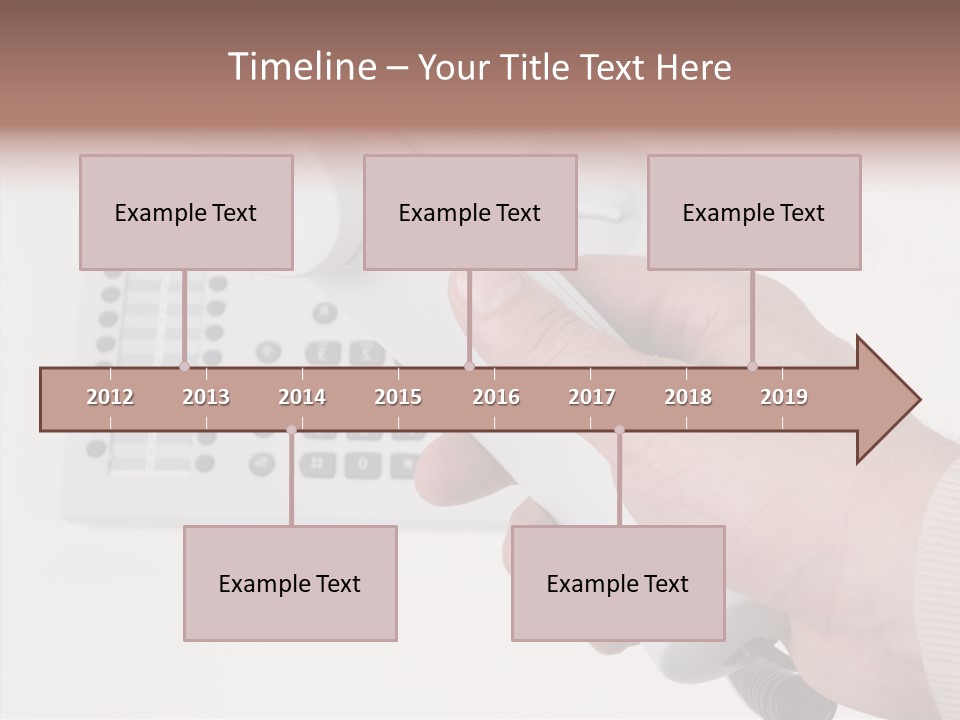 Timeline – Your Title Text Here

Example Text

Example Text

Example Text

2012 2013 2014 2015 2016 2017 2018 2019

Example Text

Example Text